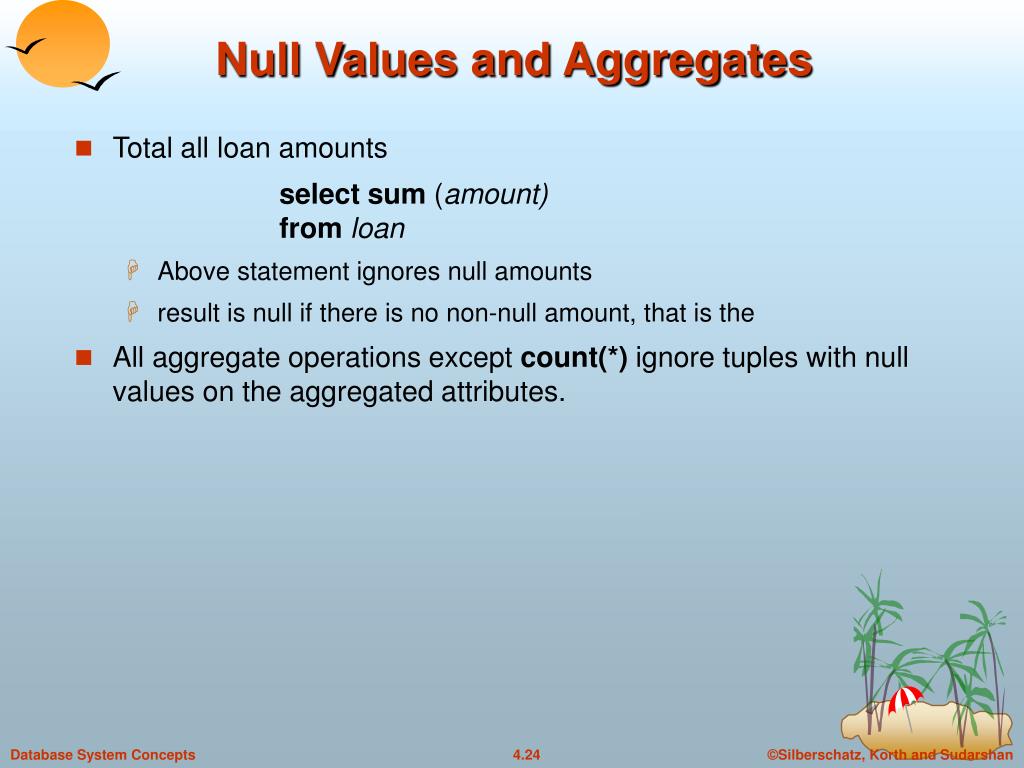 Null Values and Aggregates

Total all loan amounts

select sum (amount)
from loan

Above statement ignores null amounts

result is null if there is no non-null amount, that is the

All aggregate operations except count(*) ignore tuples with null values on the aggregated attributes.

Database System Concepts

4.24

©Silberschatz, Korth and Sudarshan